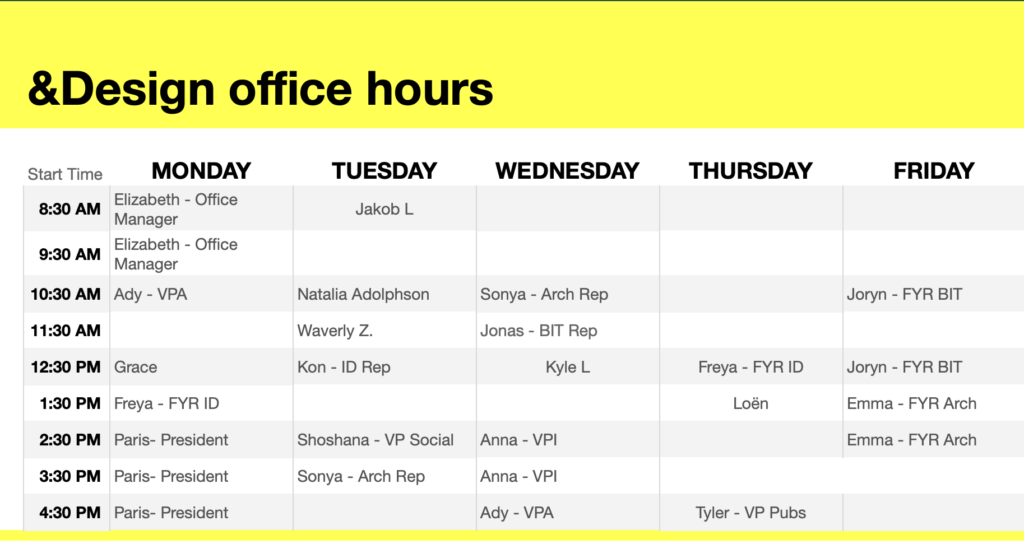 &Design office hours

| Start Time | MONDAY | TUESDAY | WEDNESDAY | THURSDAY | FRIDAY |
|---|---|---|---|---|---|
| 8:30 AM | Elizabeth - Office Manager | Jakob L | | | |
| 9:30 AM | Elizabeth - Office Manager | | | | |
| 10:30 AM | Ady - VPA | Natalia Adolphson | Sonya - Arch Rep | | Joryn - FYR BIT |
| 11:30 AM | | Waverly Z. | Jonas - BIT Rep | | |
| 12:30 PM | Grace | Kon - ID Rep | Kyle L | Freya - FYR ID | Joryn - FYR BIT |
| 1:30 PM | Freya - FYR ID | | | Loën | Emma - FYR Arch |
| 2:30 PM | Paris- President | Shoshana - VP Social | Anna - VPI | | Emma - FYR Arch |
| 3:30 PM | Paris- President | Sonya - Arch Rep | Anna - VPI | | |
| 4:30 PM | Paris- President | | Ady - VPA | Tyler - VP Pubs | |